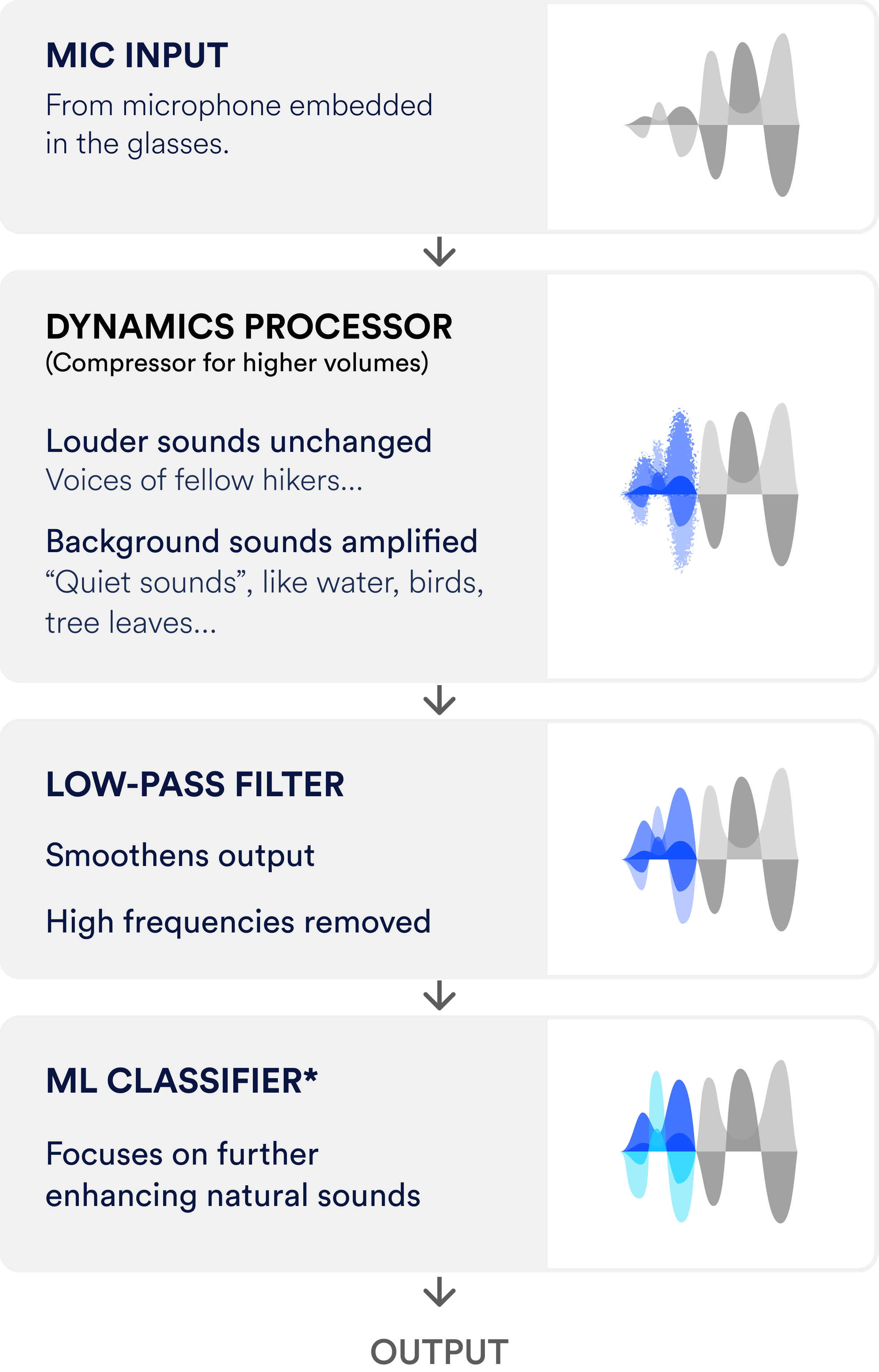 MIC INPUT

From microphone embedded in the glasses.

DYNAMICS PROCESSOR
(Compressor for higher volumes)

Louder sounds unchanged
Voices of fellow hikers...

Background sounds amplified
“Quiet sounds”, like water, birds, tree leaves...

LOW-PASS FILTER

Smoothens output

High frequencies removed

ML CLASSIFIER*

Focuses on further enhancing natural sounds

OUTPUT